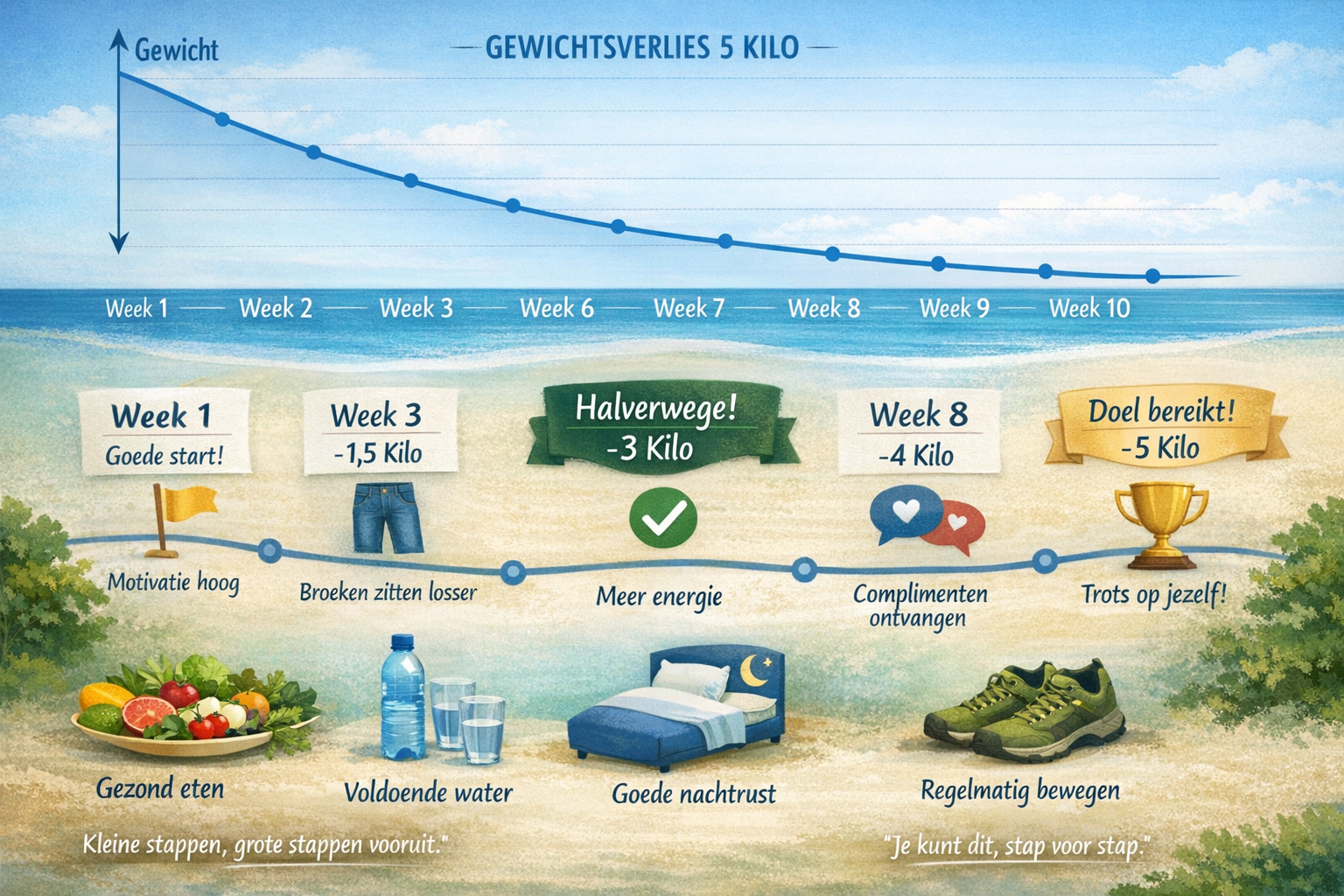 Gewicht

GEWICHTSVERLIES 5 KILO

Week 1 Week 2 Week 3 Week 6 Week 7 Week 8 Week 9 Week 10

Week 1
Goede start!

Week 3
-1,5 Kilo

Halverwege!
-3 Kilo

Week 8
-4 Kilo

Doel bereikt!
-5 Kilo

Motivatie hoog

Broeken zitten losser

Meer energie

Complimenten ontvangen

Trots op jezelf!

Gezond eten

Voldoende water

Goede nachtrust

Regelmatig bewegen

Kleine stappen, grote stappen vooruit."

"Je kunt dit, stap voor stap."